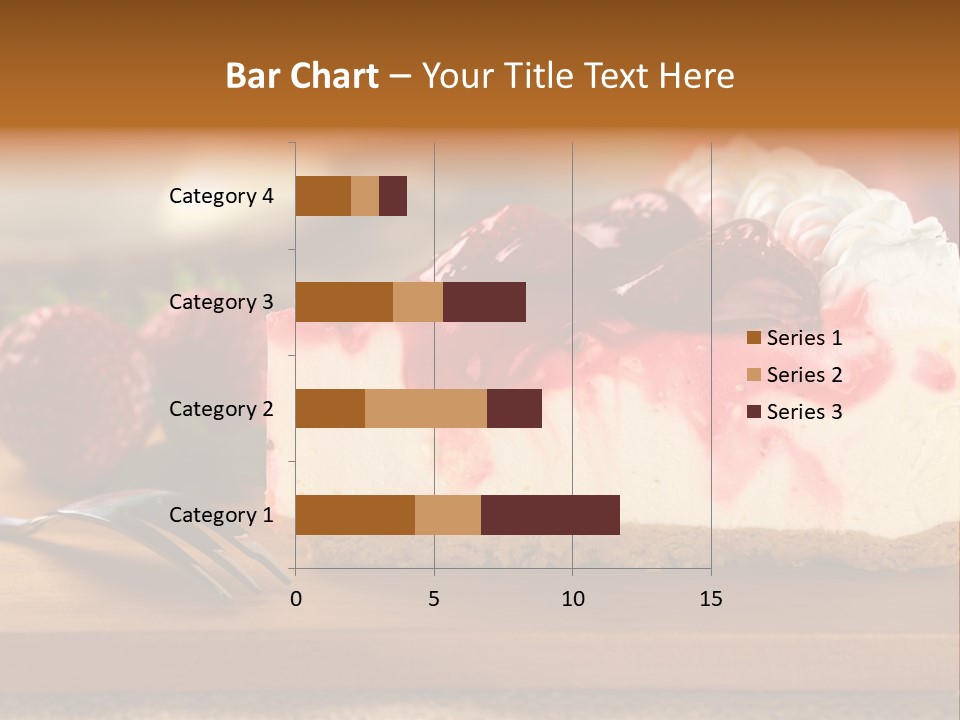 Bar Chart – Your Title Text Here

Category 4
Category 3
Category 2
Category 1

0
5
10
15

Series 1
Series 2
Series 3